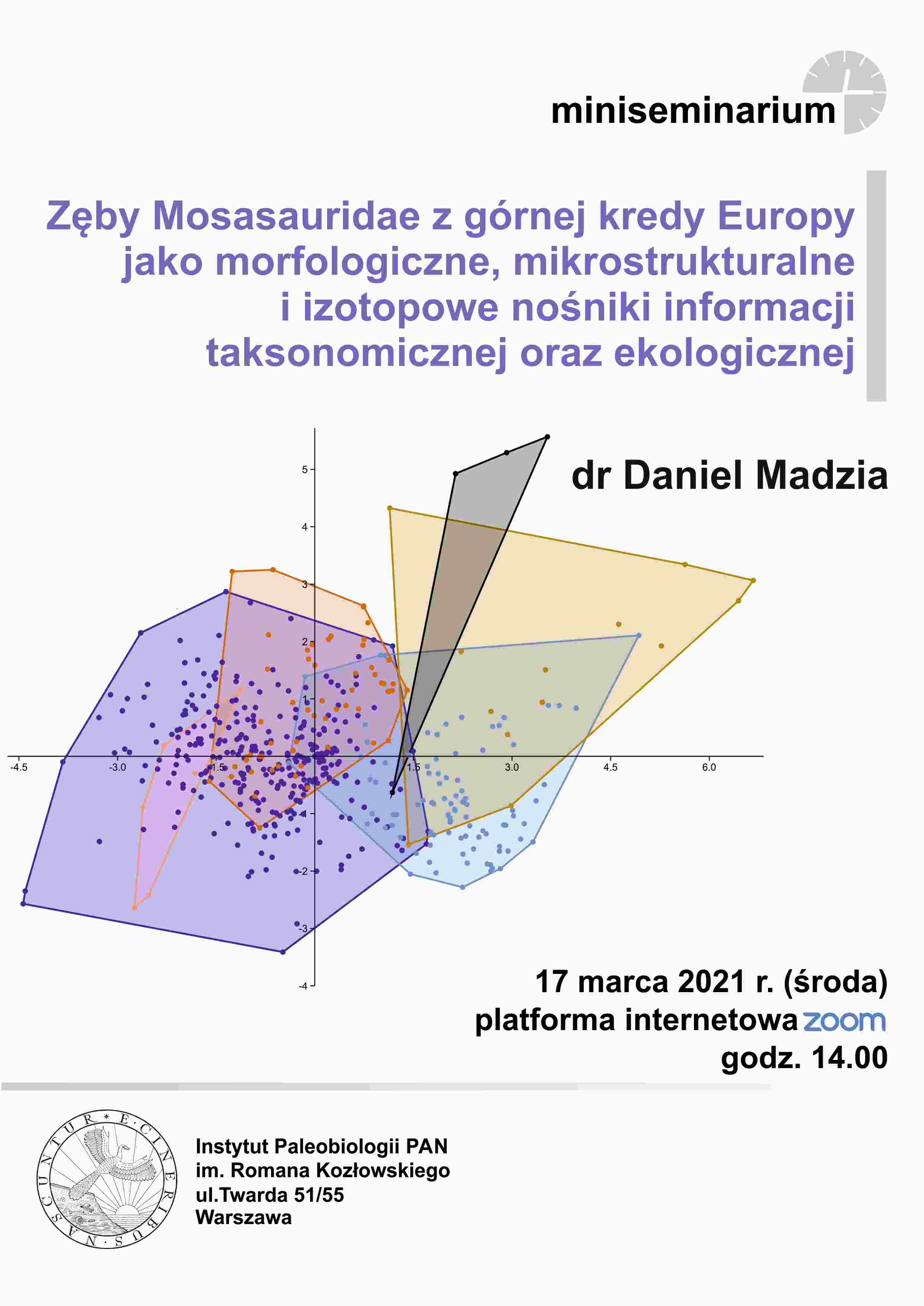 miniseminarium

Zęby Mosasauridae z górnej kredy Europy jako morfologiczne, mikrostrukturalne i izotopowe nośniki informacji taksonomicznej oraz ekologicznej

dr Daniel Madzia

5
4
3
2
1
-1
-2
-3
-4
-4.5
-3.0
-1.5
1.5
3.0
4.5
6.0

17 marca 2021 r. (środa)
platforma internetowa zoom
godz. 14.00

NASCUNTUR E CINERIBUS

Instytut Paleobiologii PAN
im. Romana Kozłowskiego
ul.Twarda 51/55
Warszawa